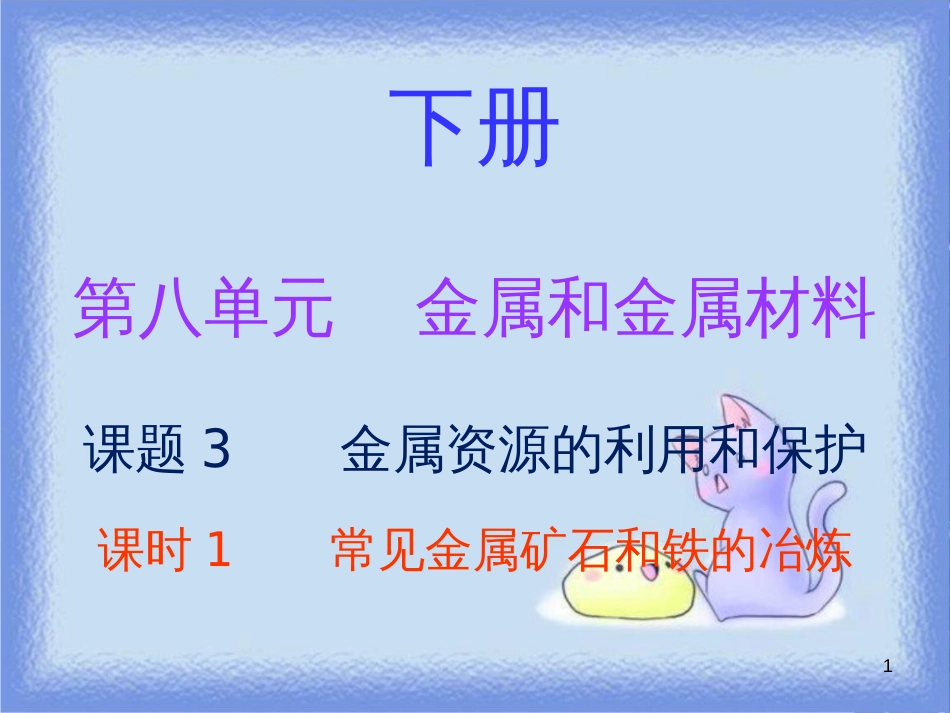 下册

第八单元　金属和金属材料

课题 3　金属资源的利用和保护

课时 1　常见金属矿石和铁的冶炼

1